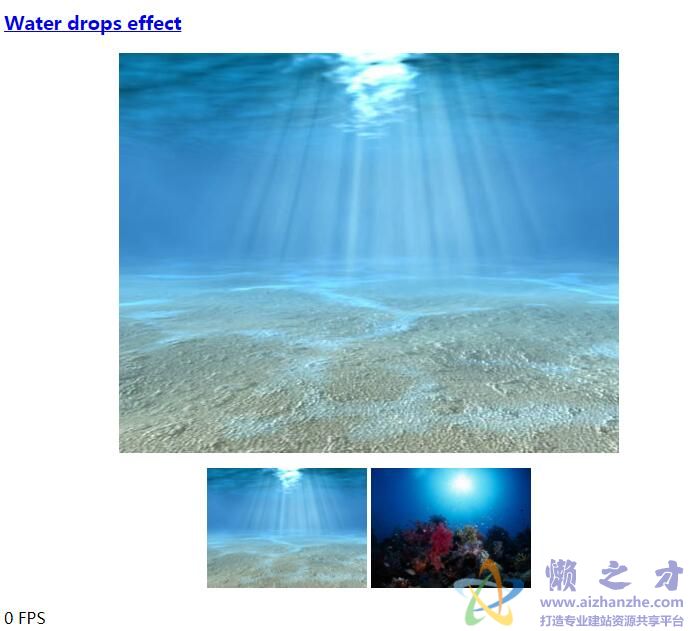 Water drops effect

0 FPS

懒之才
www.aizhanzhe.com
打造专业建站资源共享平台